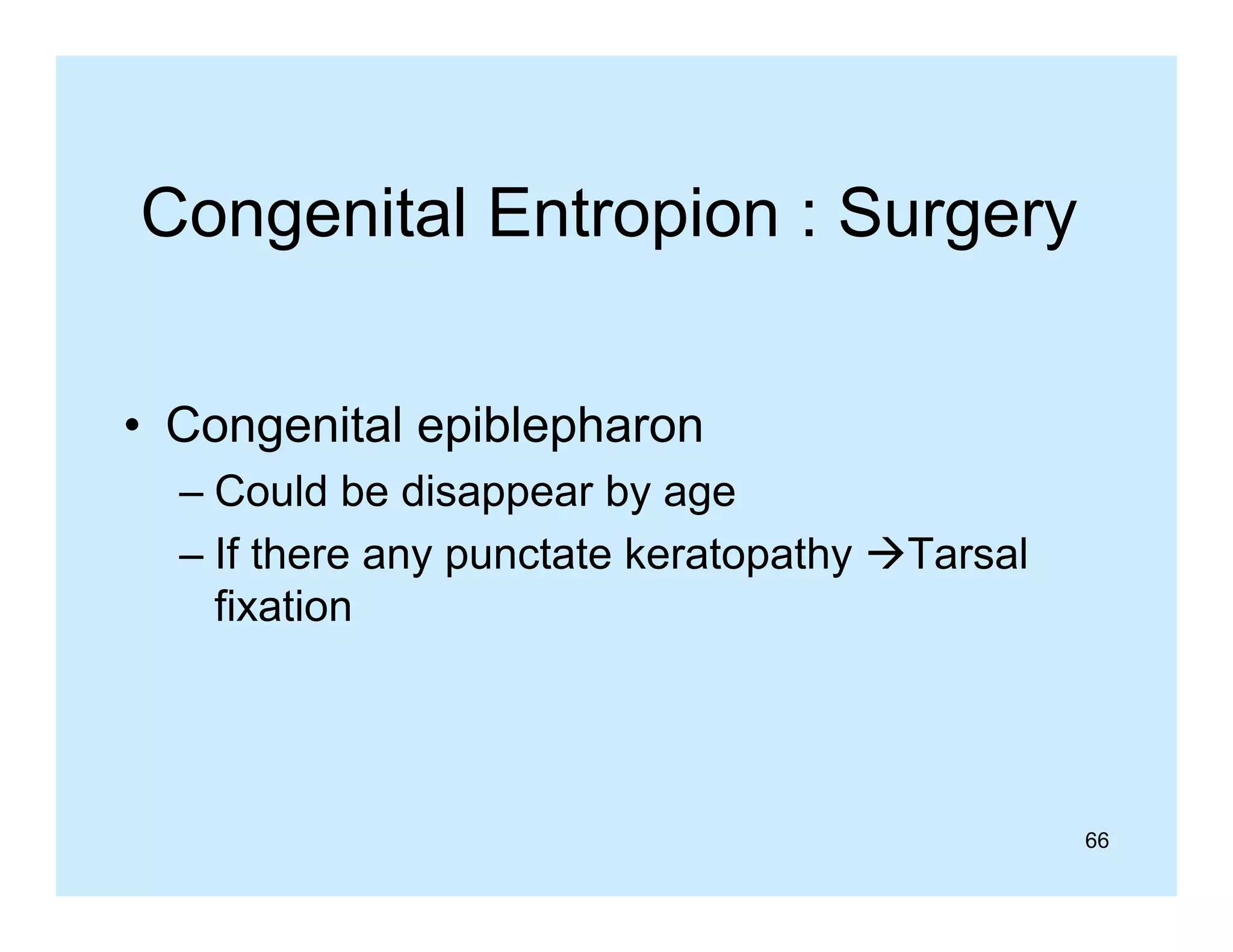 Congenital Entropion : Surgery

• Congenital epiblepharon
– Could be disappear by age
– If there any punctate keratopathy →Tarsal fixation

66